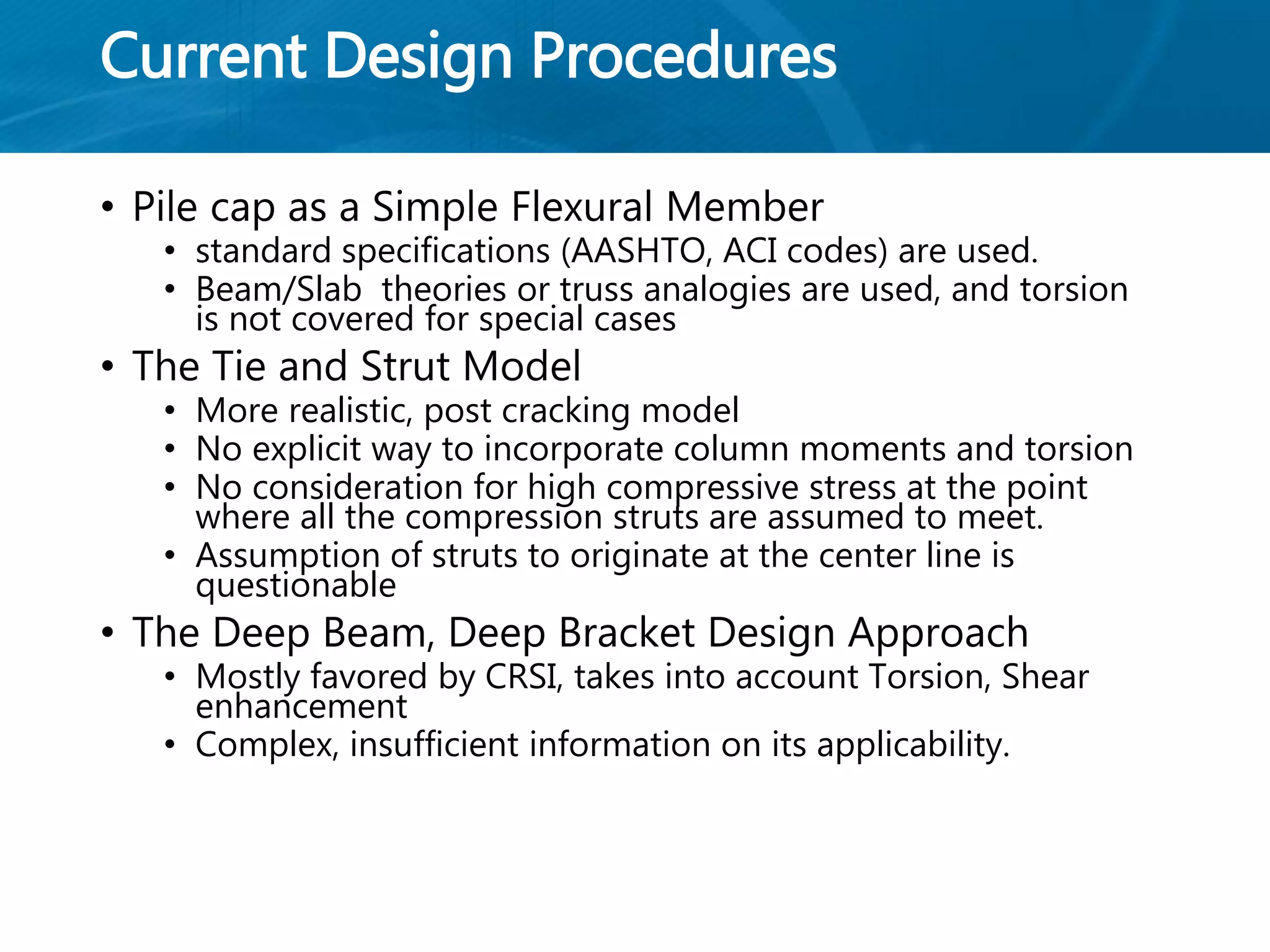 Current Design Procedures

• Pile cap as a Simple Flexural Member
  • standard specifications (AASHTO, ACI codes) are used.
  • Beam/Slab theories or truss analogies are used, and torsion is not covered for special cases
• The Tie and Strut Model
  • More realistic, post cracking model
  • No explicit way to incorporate column moments and torsion
  • No consideration for high compressive stress at the point where all the compression struts are assumed to meet.
  • Assumption of struts to originate at the center line is questionable
• The Deep Beam, Deep Bracket Design Approach
  • Mostly favored by CRSI, takes into account Torsion, Shear enhancement
  • Complex, insufficient information on its applicability.